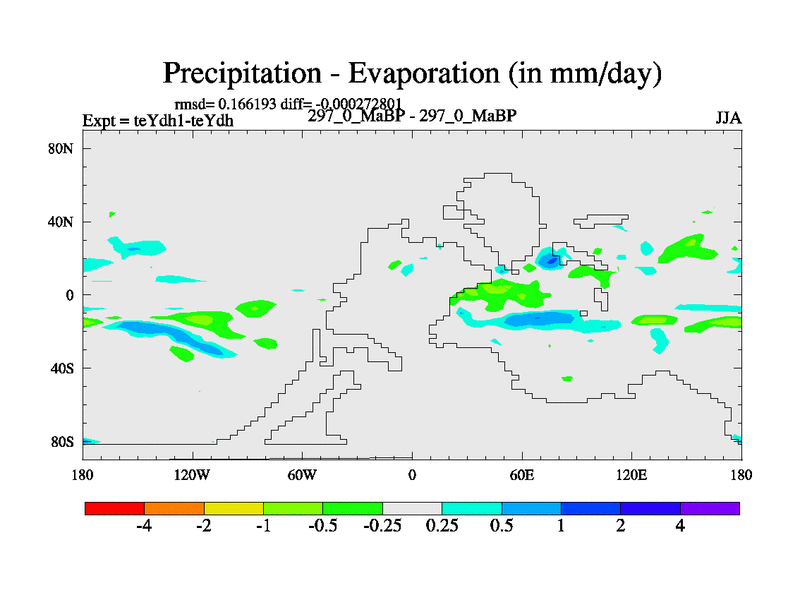 Precipitation - Evaporation (in mm/day)

rmsd= 0.166193 diff= -0.000272801

Expt = teYdh1-teYdh

297_0_MaBP - 297_0_MaBP

JJA

80N
40N
0
40S
80S

180
120W
60W
0
60E
120E
180

-4
-2
-1
-0.5
-0.25
0.25
0.5
1
2
4